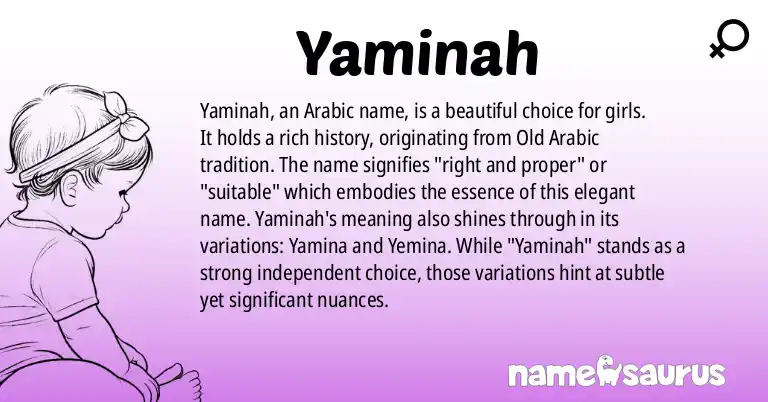 Yaminah

Yaminah, an Arabic name, is a beautiful choice for girls. It holds a rich history, originating from Old Arabic tradition. The name signifies "right and proper" or "suitable" which embodies the essence of this elegant name. Yaminah's meaning also shines through in its variations: Yamina and Yemina. While "Yaminah" stands as a strong independent choice, those variations hint at subtle yet significant nuances.

namesaurus